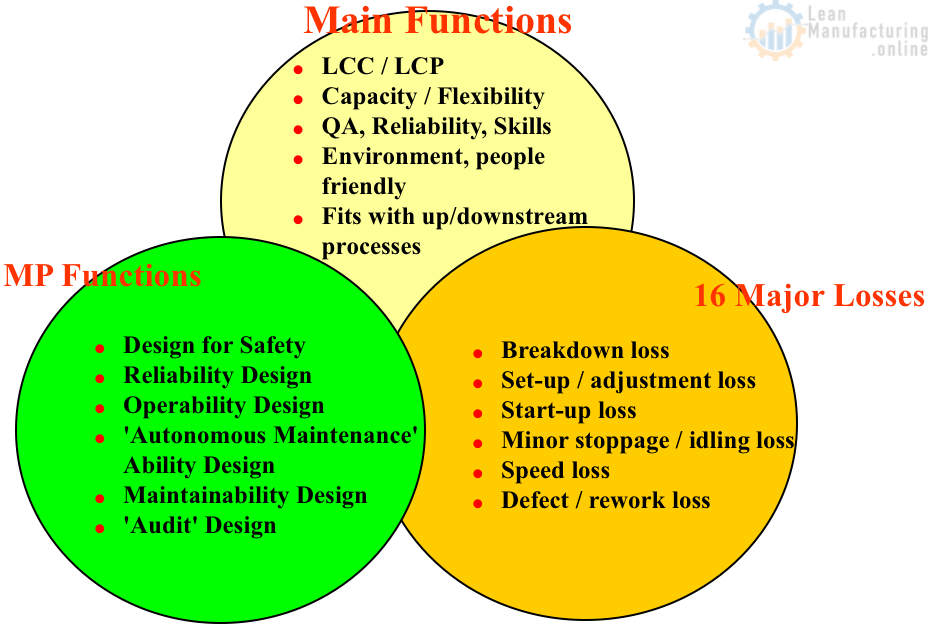 Main Functions

Lean Manufacturing .online

- LCC / LCP
- Capacity / Flexibility
- QA, Reliability, Skills
- Environment, people friendly
- Fits with up/downstream processes

MP Functions

- Design for Safety
- Reliability Design
- Operability Design
- 'Autonomous Maintenance' Ability Design
- Maintainability Design
- 'Audit' Design

16 Major Losses

- Breakdown loss
- Set-up / adjustment loss
- Start-up loss
- Minor stoppage / idling loss
- Speed loss
- Defect / rework loss